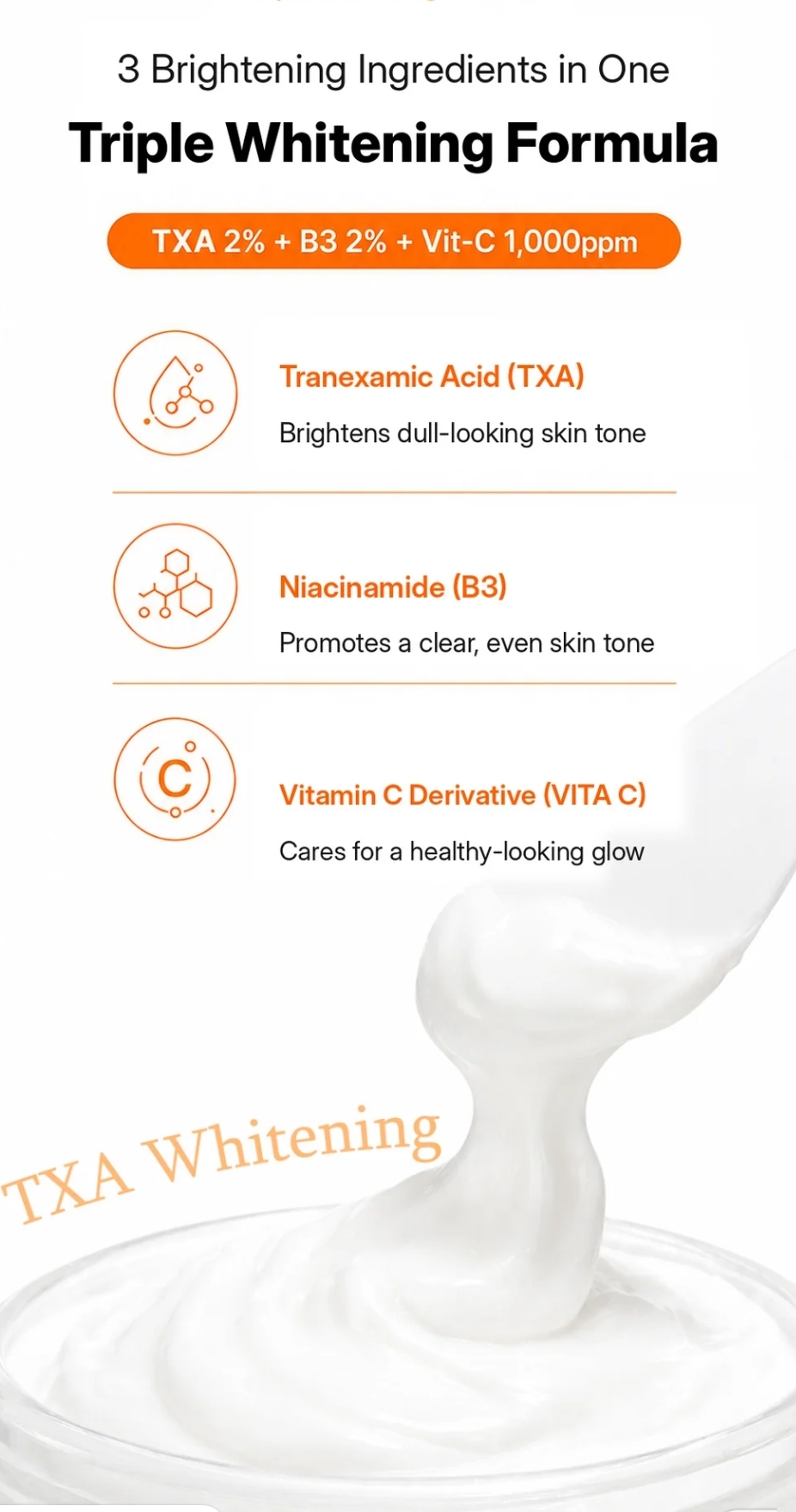 3 Brightening Ingredients in One

Triple Whitening Formula

TXA 2% + B3 2% + Vit-C 1,000ppm

Tranexamic Acid (TXA)

Brightens dull-looking skin tone

Niacinamide (B3)

Promotes a clear, even skin tone

C

Vitamin C Derivative (VITA C)

Cares for a healthy-looking glow

TXA Whitening